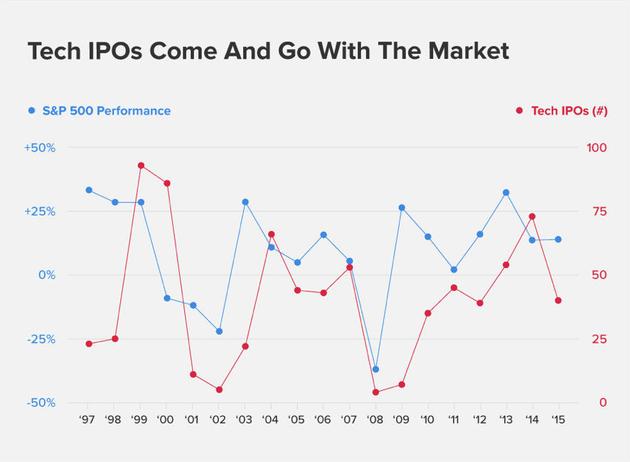 Tech IPOs Come And Go With The Market

S&P 500 Performance

Tech IPOs (#)

+50%
+25%
0%
-25%
-50%

100
75
50
25
0

'97 '98 '99 '00 '01 '02 '03 '04 '05 '06 '07 '08 '09 '10 '11 '12 '13 '14 '15